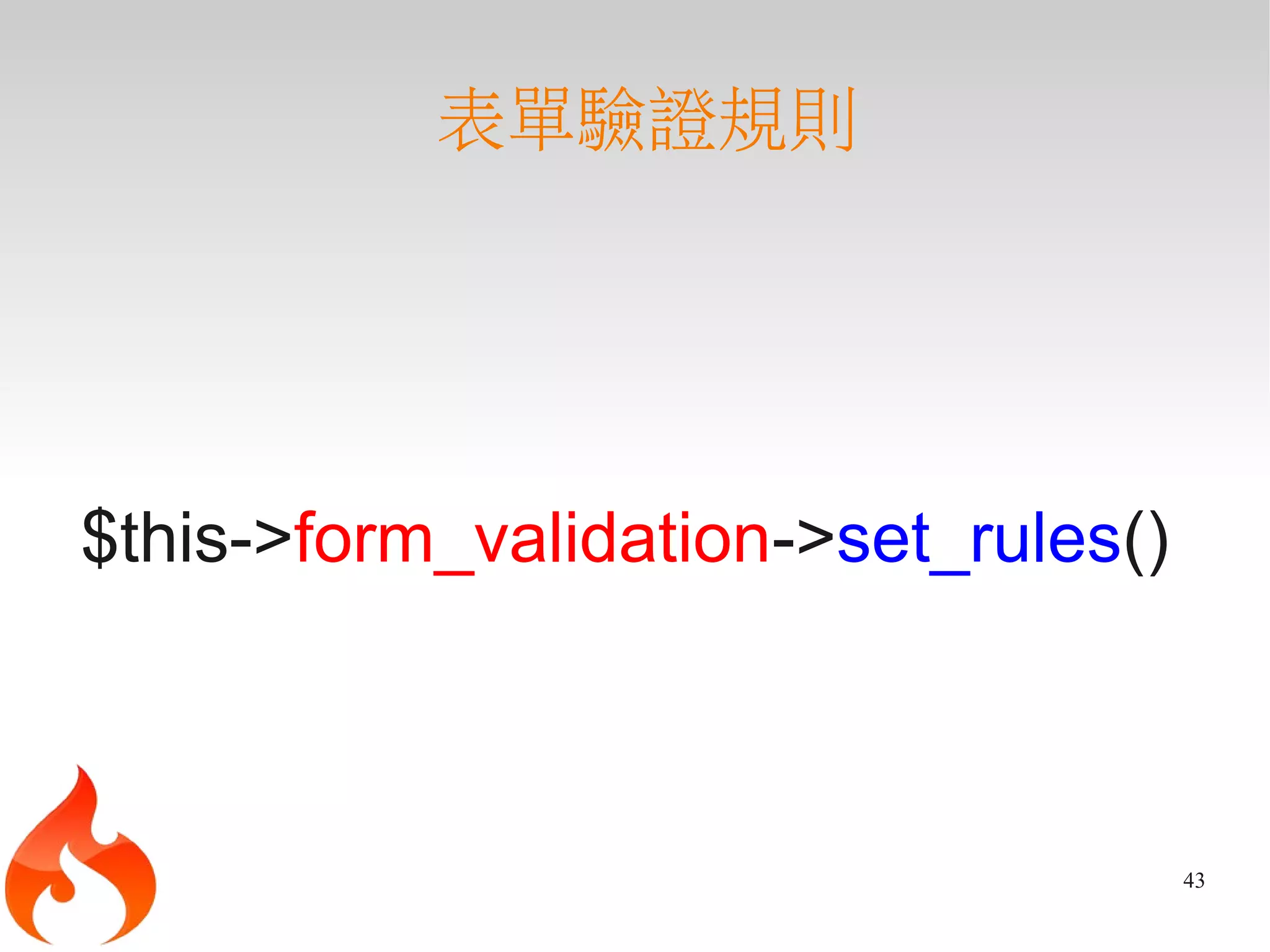 表單驗證規則

$this->form_validation->set_rules()

43